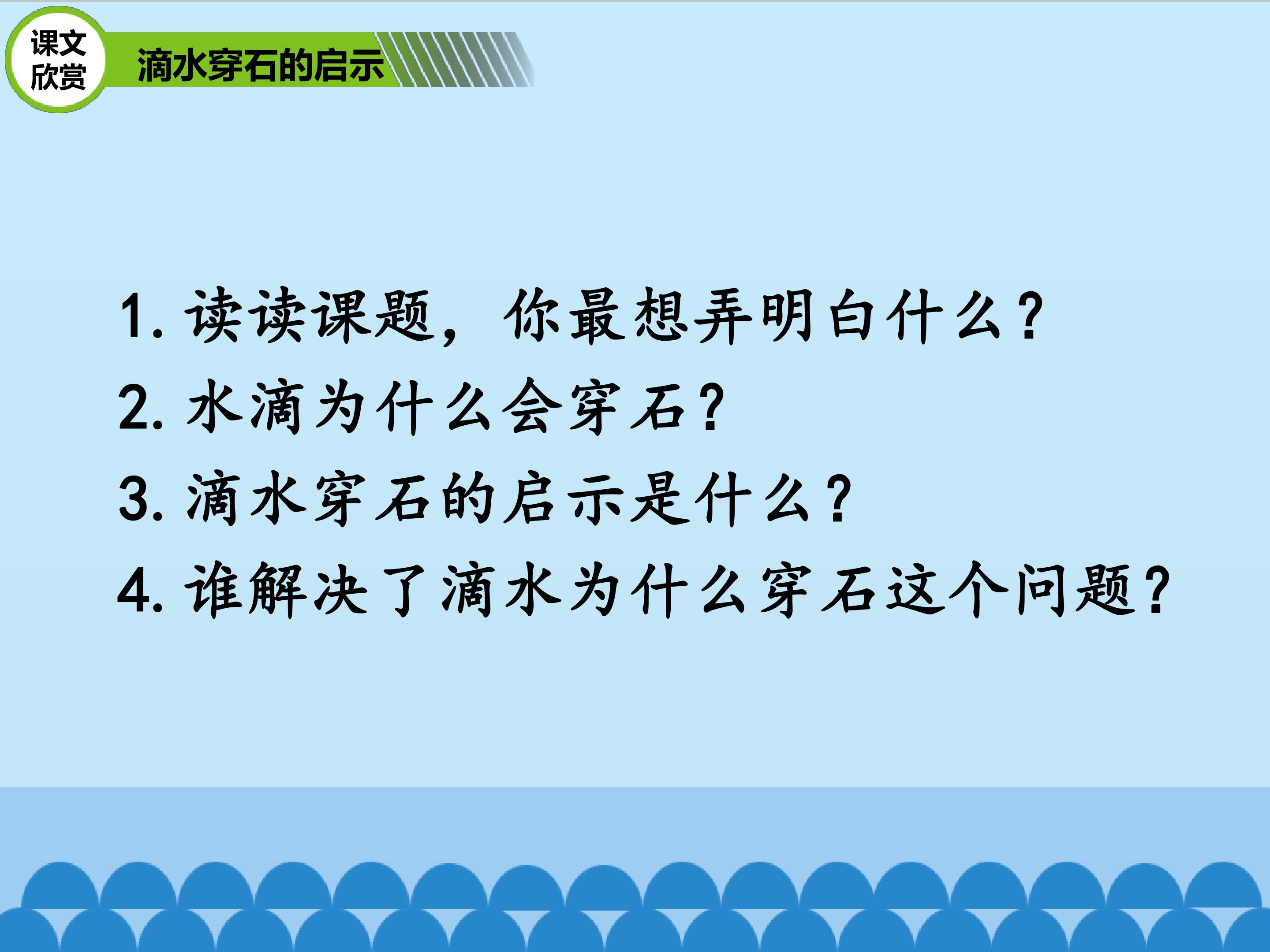 课文欣赏

滴水穿石的启示

1. 读读课题，你最想弄明白什么？
2. 水滴为什么会穿石？
3. 滴水穿石的启示是什么？
4. 谁解决了滴水为什么穿石这个问题？